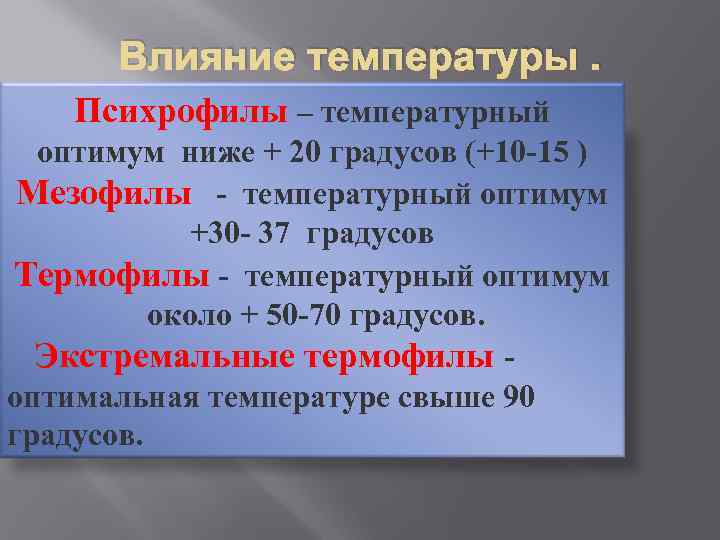 Влияние температуры .

Психрофилы – температурный оптимум ниже + 20 градусов (+10-15 )

Мезофилы - температурный оптимум +30- 37 градусов

Термофилы - температурный оптимум около + 50-70 градусов.

Экстремальные термофилы - оптимальная температуре свыше 90 градусов.